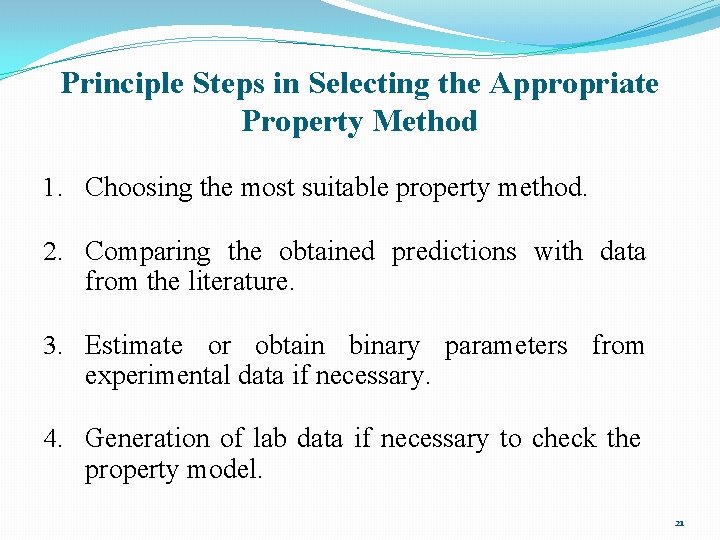 Principle Steps in Selecting the Appropriate Property Method

1. Choosing the most suitable property method.

2. Comparing the obtained predictions with data from the literature.

3. Estimate or obtain binary parameters from experimental data if necessary.

4. Generation of lab data if necessary to check the property model.

21